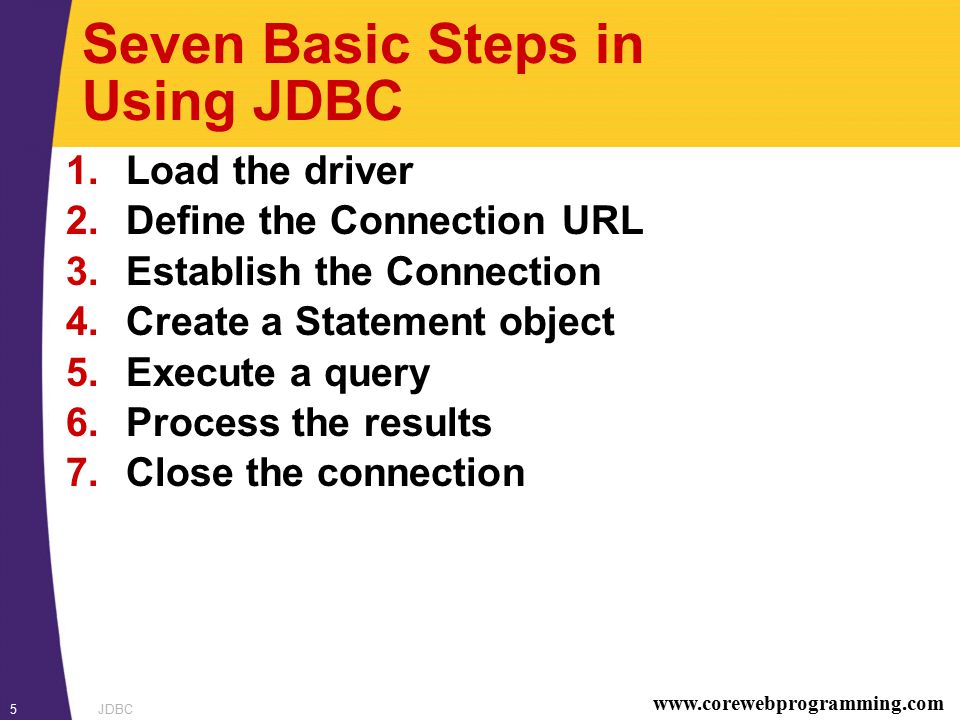 Seven Basic Steps in Using JDBC

1. Load the driver
2. Define the Connection URL
3. Establish the Connection
4. Create a Statement object
5. Execute a query
6. Process the results
7. Close the connection

5 JDBC www.corewebprogramming.com